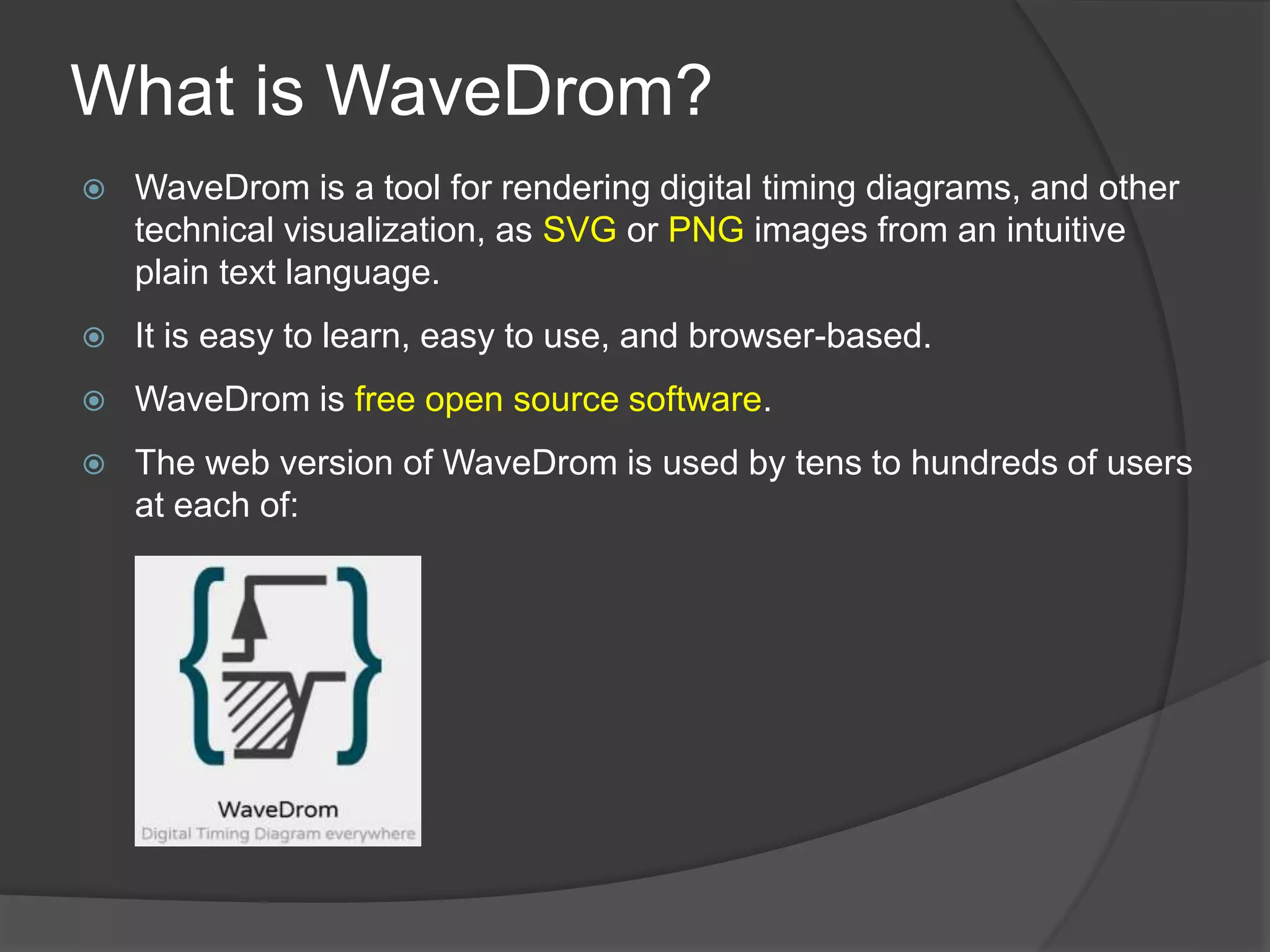 What is WaveDrom?

WaveDrom is a tool for rendering digital timing diagrams, and other technical visualization, as SVG or PNG images from an intuitive plain text language.

It is easy to learn, easy to use, and browser-based.

WaveDrom is free open source software.

The web version of WaveDrom is used by tens to hundreds of users at each of:

WaveDrom
Digital Timing Diagram everywhere